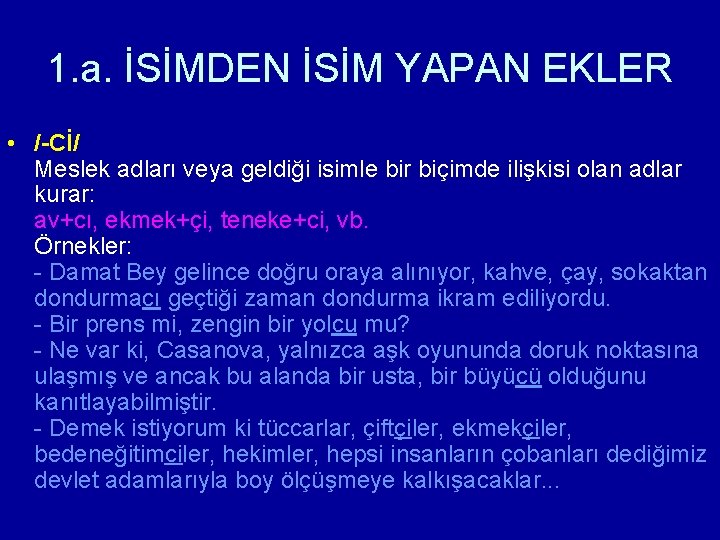 1.a. İSİMDEN İSİM YAPAN EKLER

• /-Cİ/
Meslek adları veya geldiği isimle bir biçimde ilişkisi olan adlar kurar:
av+cı, ekmek+çi, teneke+ci, vb.
Örnekler:
- Damat Bey gelince doğru oraya alınıyor, kahve, çay, sokaktan dondurmacı geçtiği zaman dondurma ikram ediliyordu.
- Bir prens mi, zengin bir yolcu mu?
- Ne var ki, Casanova, yalnızca aşk oyununda doruk noktasına ulaşmış ve ancak bu alanda bir usta, bir büyücü olduğunu kanıtlayabilmiştir.
- Demek istiyorum ki tüccarlar, çiftçiler, ekmekçiler, bedeneğitimciler, hekimler, hepsi insanların çobanları dediğimiz devlet adamlarıyla boy ölçüşmeye kalkışacaklar...